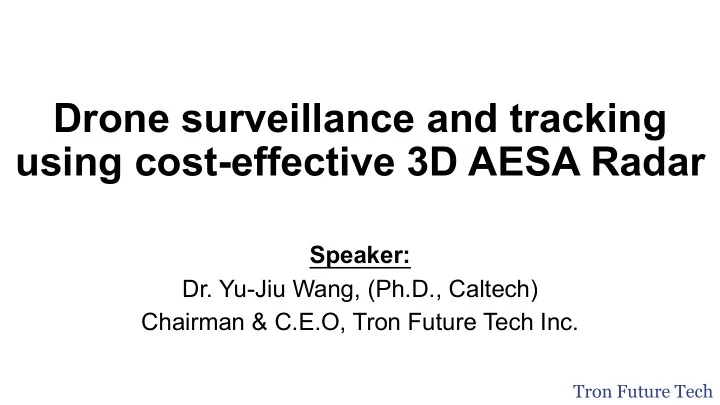 Drone surveillance and tracking using cost-effective 3D AESA Radar

Speaker:
Dr. Yu-Jiu Wang, (Ph.D., Caltech)
Chairman & C.E.O, Tron Future Tech Inc.

Tron Future Tech